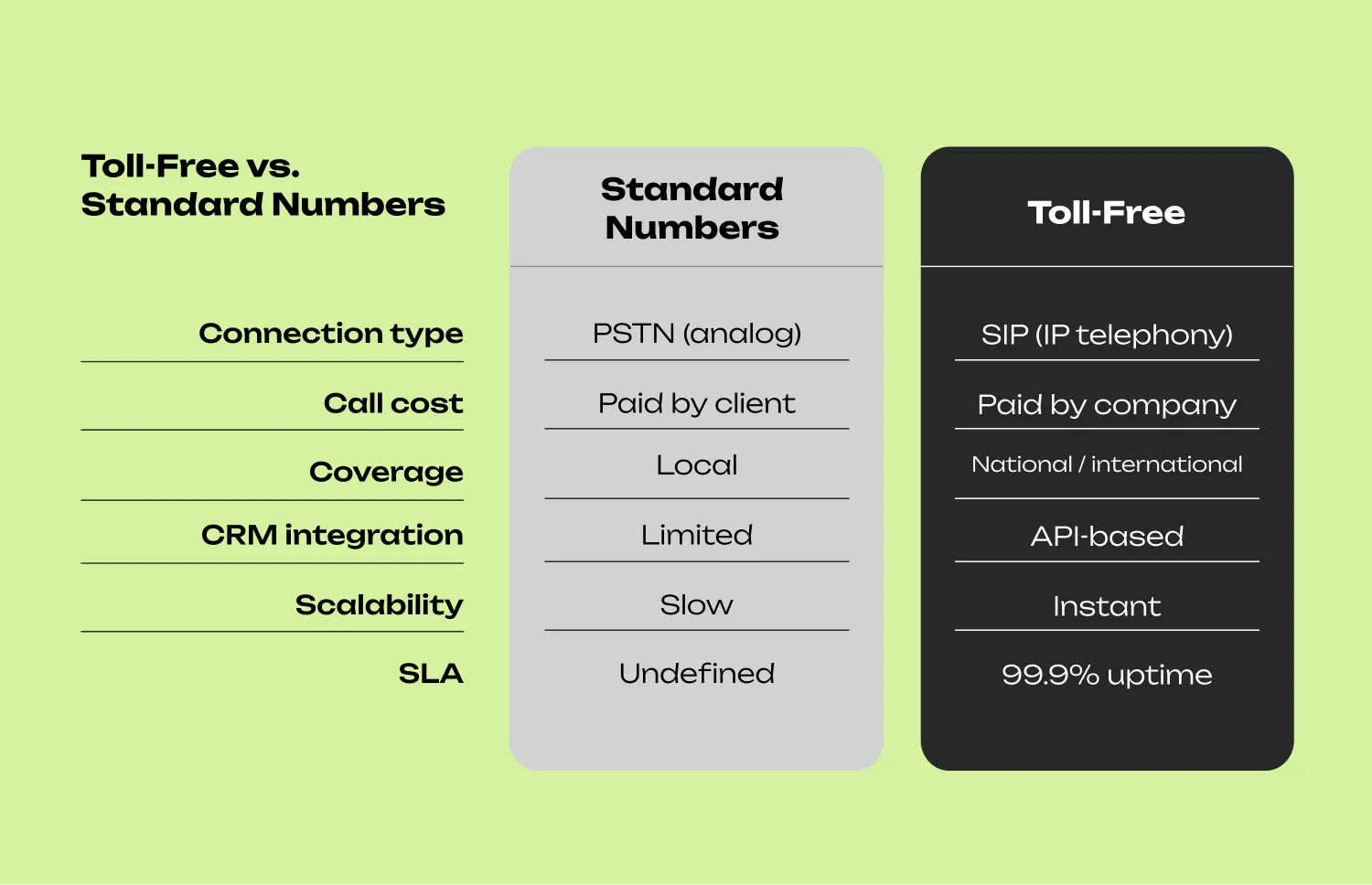 | Toll-Free vs. Standard Numbers | Standard Numbers | Toll-Free |
|---|---|---|
| Connection type | PSTN (analog) | SIP (IP telephony) |
| Call cost | Paid by client | Paid by company |
| Coverage | Local | National / international |
| CRM integration | Limited | API-based |
| Scalability | Slow | Instant |
| SLA | Undefined | 99.9% uptime |